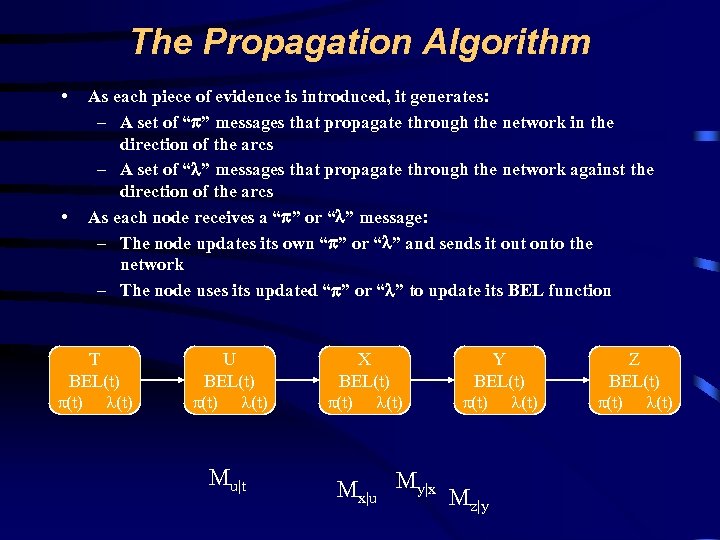 The Propagation Algorithm

• As each piece of evidence is introduced, it generates:
– A set of "$\pi$" messages that propagate through the network in the direction of the arcs
– A set of "$\lambda$" messages that propagate through the network against the direction of the arcs

• As each node receives a "$\pi$" or "$\lambda$" message:
– The node updates its own "$\pi$" or "$\lambda$" and sends it out onto the network
– The node uses its updated "$\pi$" or "$\lambda$" to update its BEL function

T
BEL(t)
$\pi$(t) $\lambda$(t)

U
BEL(t)
$\pi$(t) $\lambda$(t)

X
BEL(t)
$\pi$(t) $\lambda$(t)

Y
BEL(t)
$\pi$(t) $\lambda$(t)

Z
BEL(t)
$\pi$(t) $\lambda$(t)

$M_{u|t}$

$M_{x|u}$ $M_{y|x}$ $M_{z|y}$